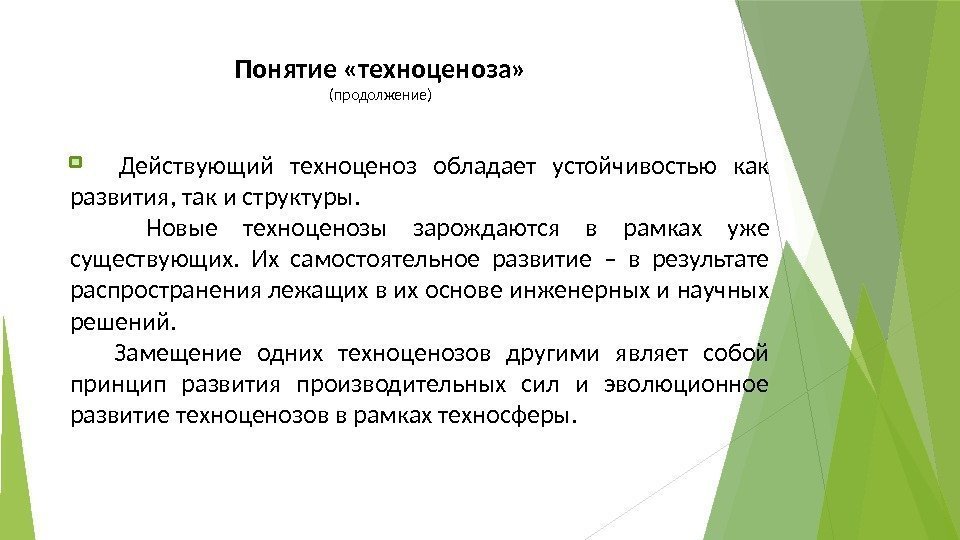 Понятие «техноценоза»
(продолжение)

Действующий техноценоз обладает устойчивостью как развития, так и структуры.

Новые техноценозы зарождаются в рамках уже существующих. Их самостоятельное развитие – в результате распространения лежащих в их основе инженерных и научных решений.

Замещение одних техноценозов другими являет собой принцип развития производительных сил и эволюционное развитие техноценозов в рамках техносферы.